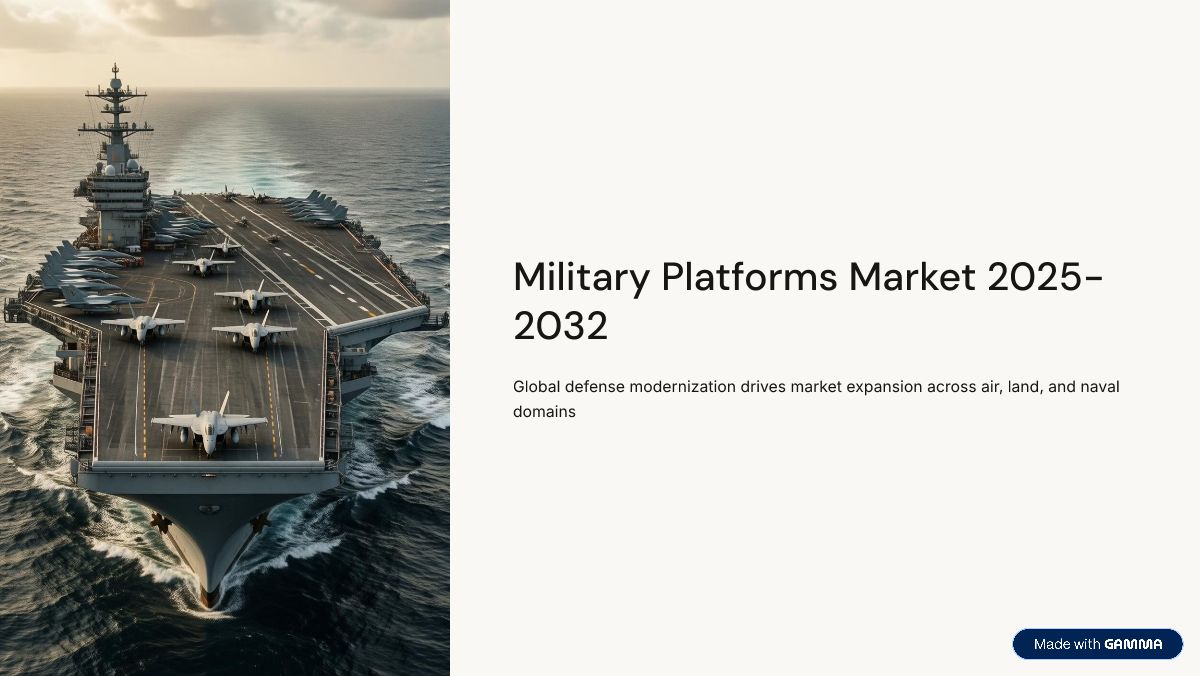 Military Platforms Market 2025-2032

Global defense modernization drives market expansion across air, land, and naval domains

Made with GAMMA